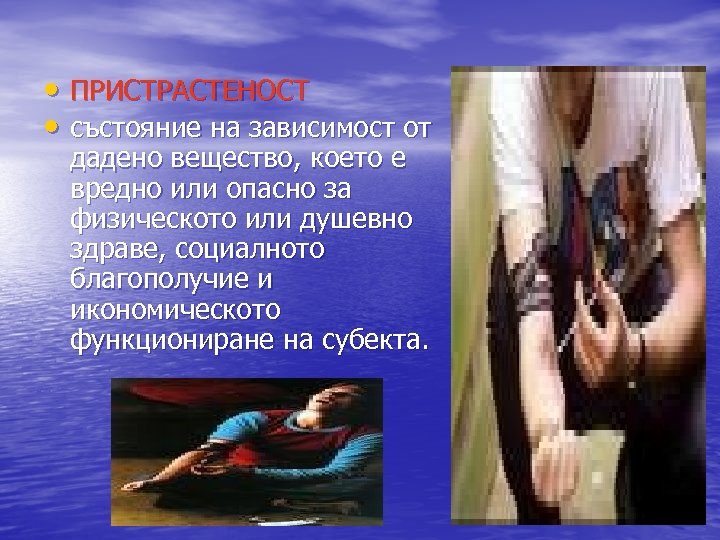 • ПРИСТРАСТЕНОСТ
• състояние на зависимост от дадено вещество, което е вредно или опасно за физическото или душевно здраве, социалното благополучие и икономическото функциониране на субекта.